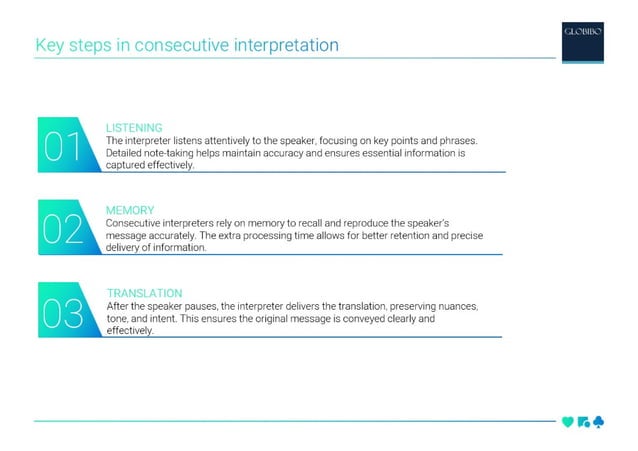 Key steps in consecutive interpretation

GLOBIBO

01

LISTENING
The interpreter listens attentively to the speaker, focusing on key points and phrases. Detailed note-taking helps maintain accuracy and ensures essential information is captured effectively.

02

MEMORY
Consecutive interpreters rely on memory to recall and reproduce the speaker's message accurately. The extra processing time allows for better retention and precise delivery of information.

03

TRANSLATION
After the speaker pauses, the interpreter delivers the translation, preserving nuances, tone, and intent. This ensures the original message is conveyed clearly and effectively.